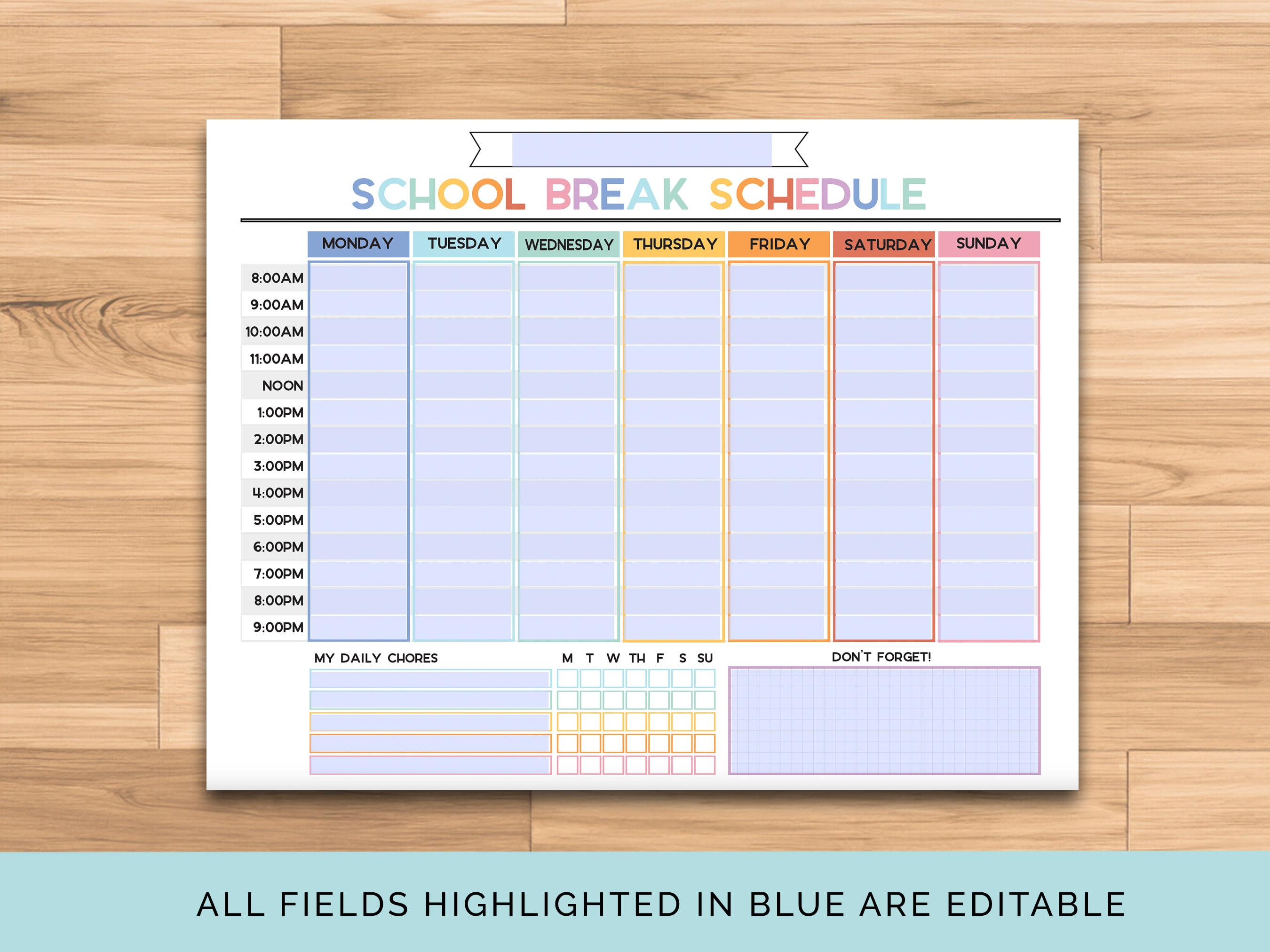 SCHOOL BREAK SCHEDULE

| | MONDAY | TUESDAY | WEDNESDAY | THURSDAY | FRIDAY | SATURDAY | SUNDAY |
|---|---|---|---|---|---|---|---|
| 8:00AM | | | | | | | |
| 9:00AM | | | | | | | |
| 10:00AM | | | | | | | |
| 11:00AM | | | | | | | |
| NOON | | | | | | | |
| 1:00PM | | | | | | | |
| 2:00PM | | | | | | | |
| 3:00PM | | | | | | | |
| 4:00PM | | | | | | | |
| 5:00PM | | | | | | | |
| 6:00PM | | | | | | | |
| 7:00PM | | | | | | | |
| 8:00PM | | | | | | | |
| 9:00PM | | | | | | | |

MY DAILY CHORES

M T W TH F S SU

DON'T FORGET!

ALL FIELDS HIGHLIGHTED IN BLUE ARE EDITABLE